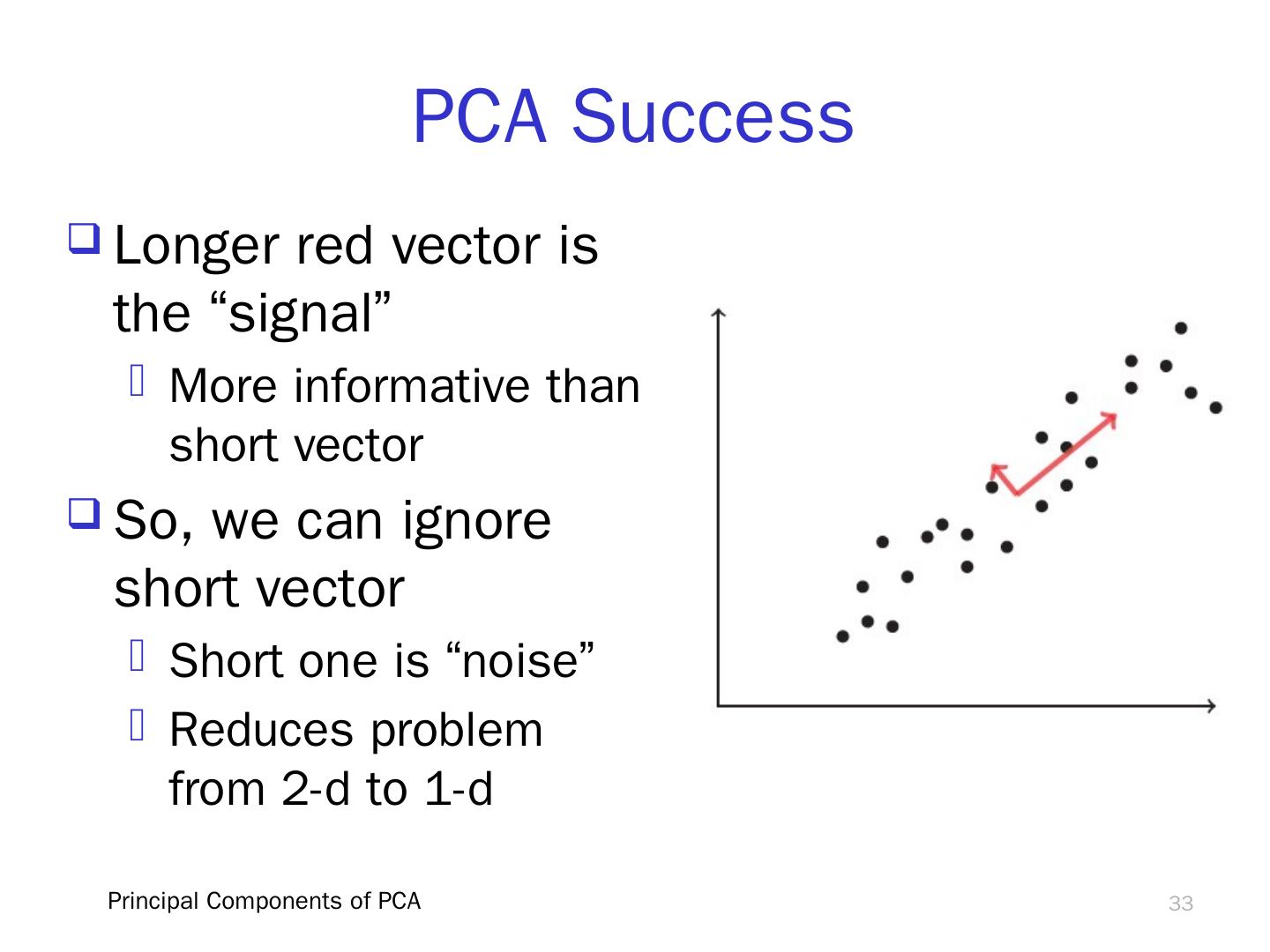 PCA Success

Longer red vector is the “signal”

More informative than short vector

So, we can ignore short vector

Short one is “noise”

Reduces problem from 2-d to 1-d

Principal Components of PCA

33